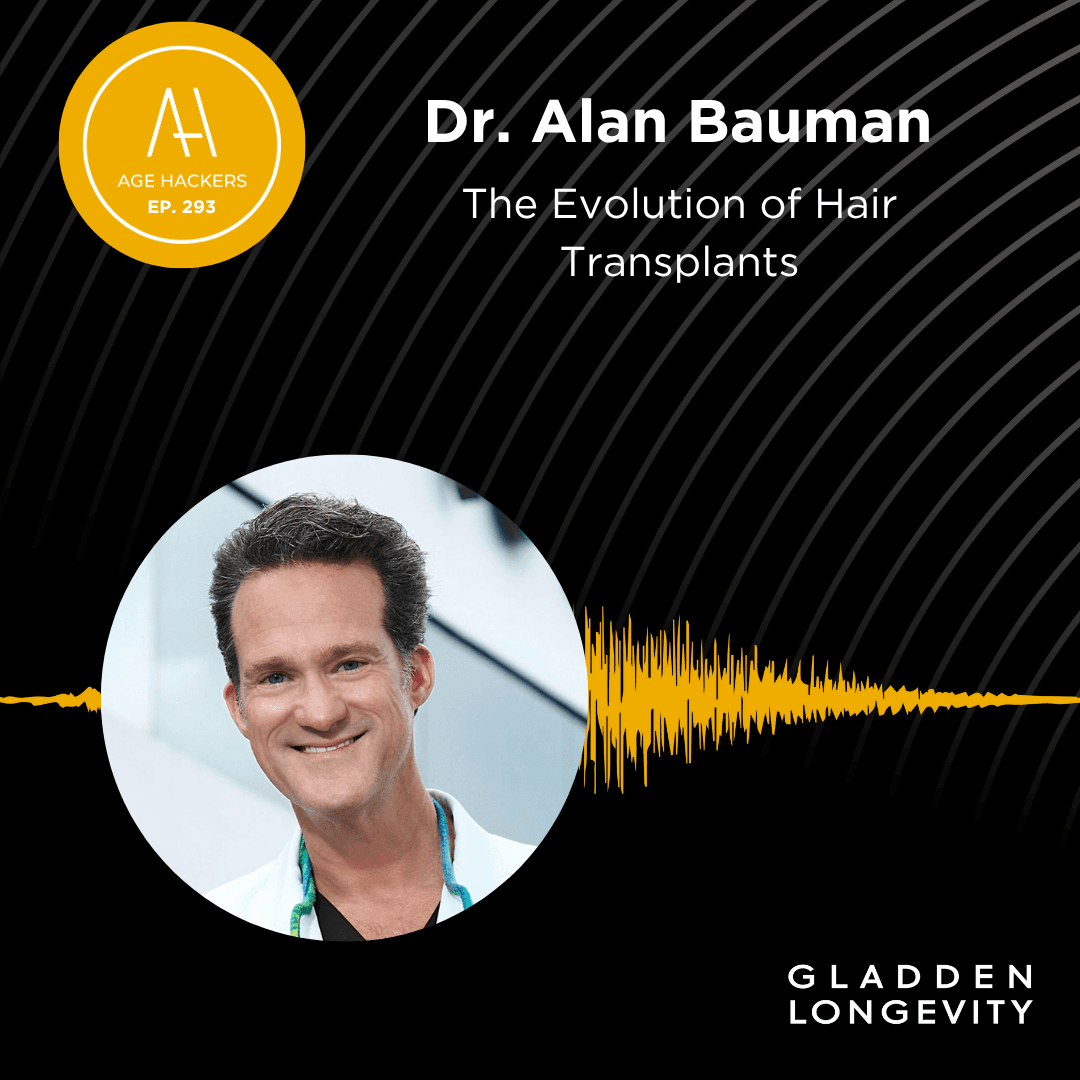 AH
AGE HACKERS
EP. 293

Dr. Alan Bauman

The Evolution of Hair Transplants

GLADDEN
LONGEVITY